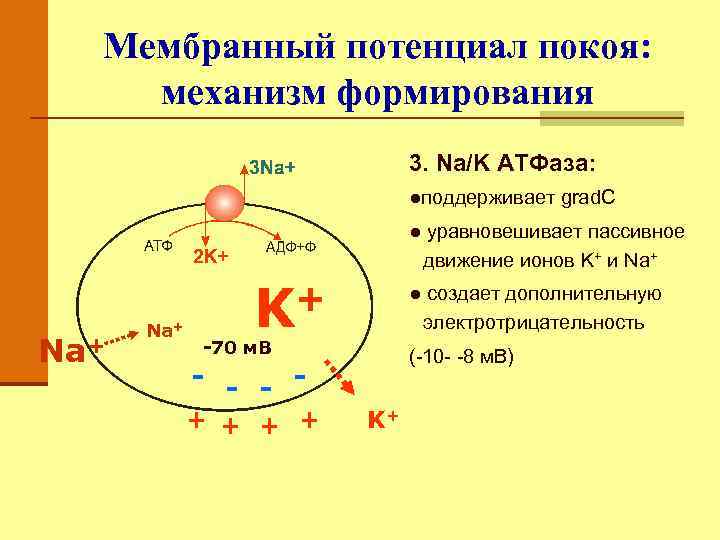 Мембранный потенциал покоя: механизм формирования

3Na+

АТФ

2K+

АДФ+Ф

$K^+$

$Na^+$

$Na^+$

-70 мВ

- - - -

+ + + +

$K^+$

3. Na/K АТФаза:

●поддерживает gradC

● уравновешивает пассивное движение ионов $K^+$ и $Na^+$

● создает дополнительную электротрицательность

(-10- -8 мВ)